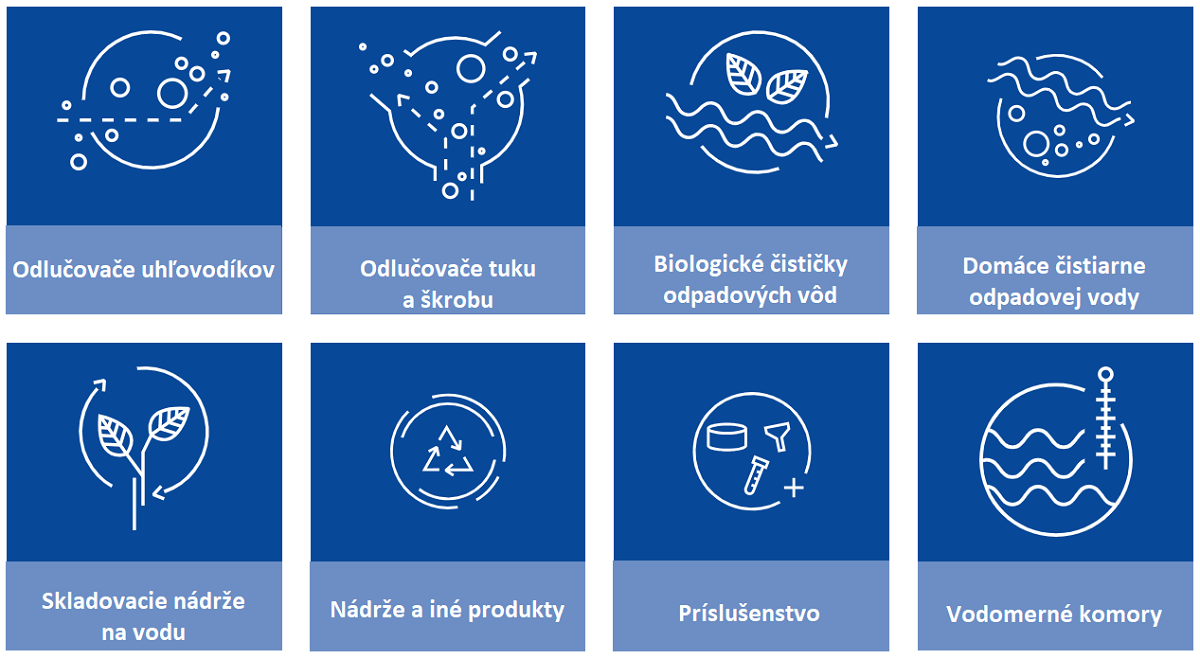 Odlučovače uhľovodíkov

Odlučovače tuku a škrobu

Biologické čističky odpadových vôd

Domáce čistiarne odpadovej vody

Skladovacie nádrže na vodu

Nádrže a iné produkty

Príslušenstvo

Vodomerné komory